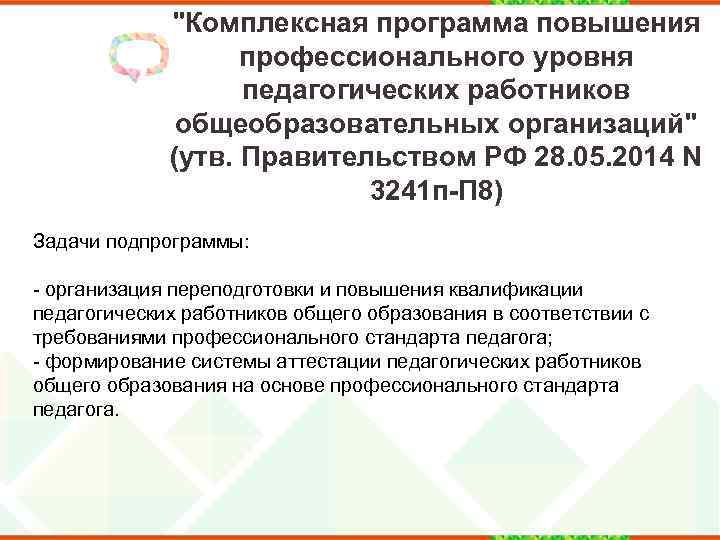 "Комплексная программа повышения профессионального уровня педагогических работников общеобразовательных организаций" (утв. Правительством РФ 28.05.2014 N 3241п-П8)

Задачи подпрограммы:

- организация переподготовки и повышения квалификации педагогических работников общего образования в соответствии с требованиями профессионального стандарта педагога;
- формирование системы аттестации педагогических работников общего образования на основе профессионального стандарта педагога.